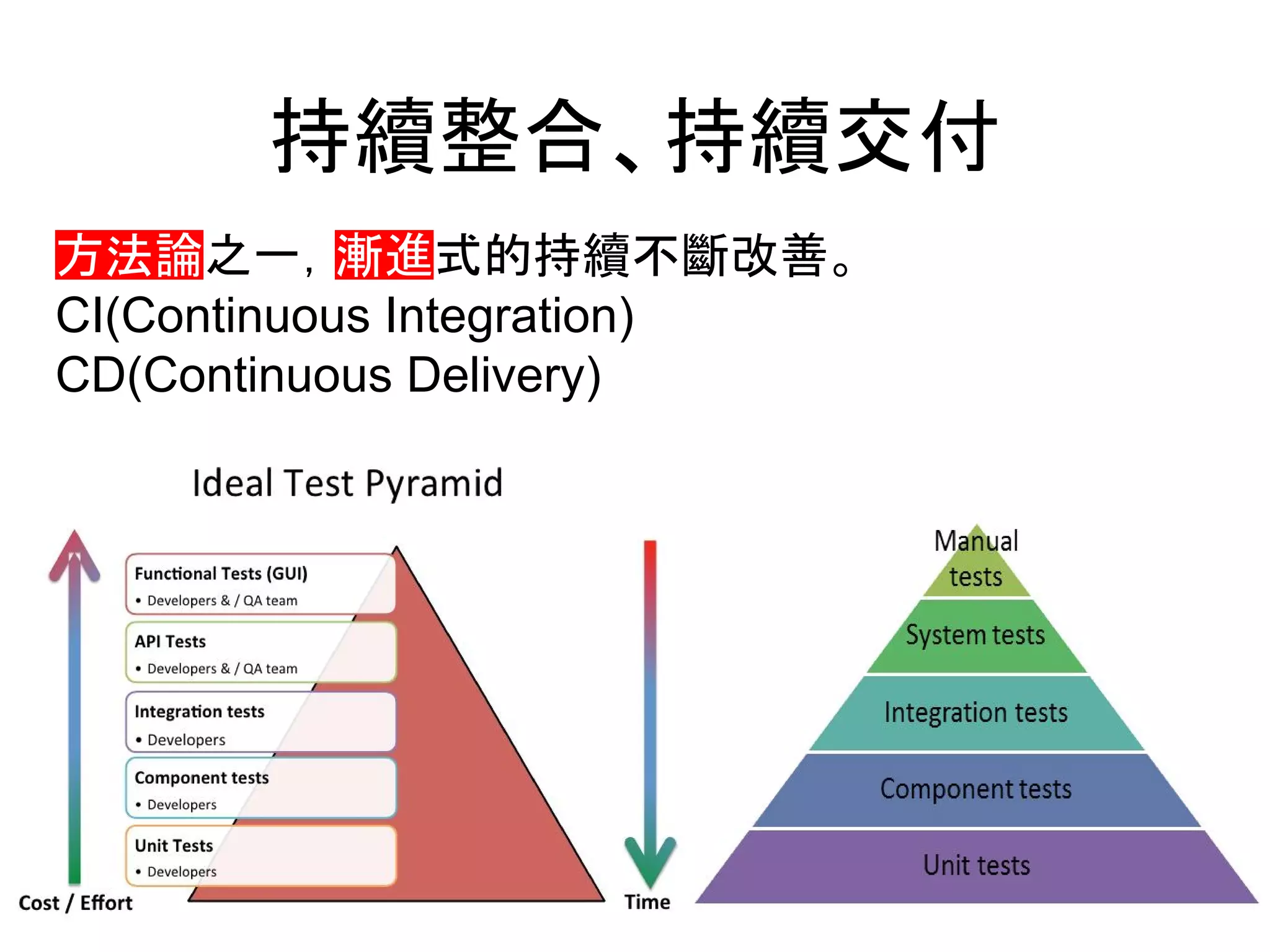 持續整合、持續交付

方法論之一，漸進式的持續不斷改善。
CI(Continuous Integration)
CD(Continuous Delivery)

Ideal Test Pyramid

Functional Tests (GUI)
• Developers & / QA team

API Tests
• Developers & / QA team

Integration tests
• Developers

Component tests
• Developers

Unit Tests
• Developers

Cost / Effort

Time

Manual tests

System tests

Integration tests

Component tests

Unit tests